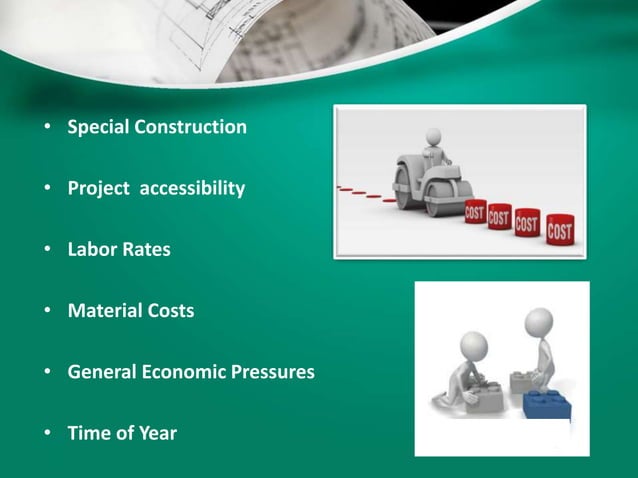 • Special Construction

• Project accessibility

• Labor Rates

• Material Costs

• General Economic Pressures

• Time of Year

COST COST COST COST